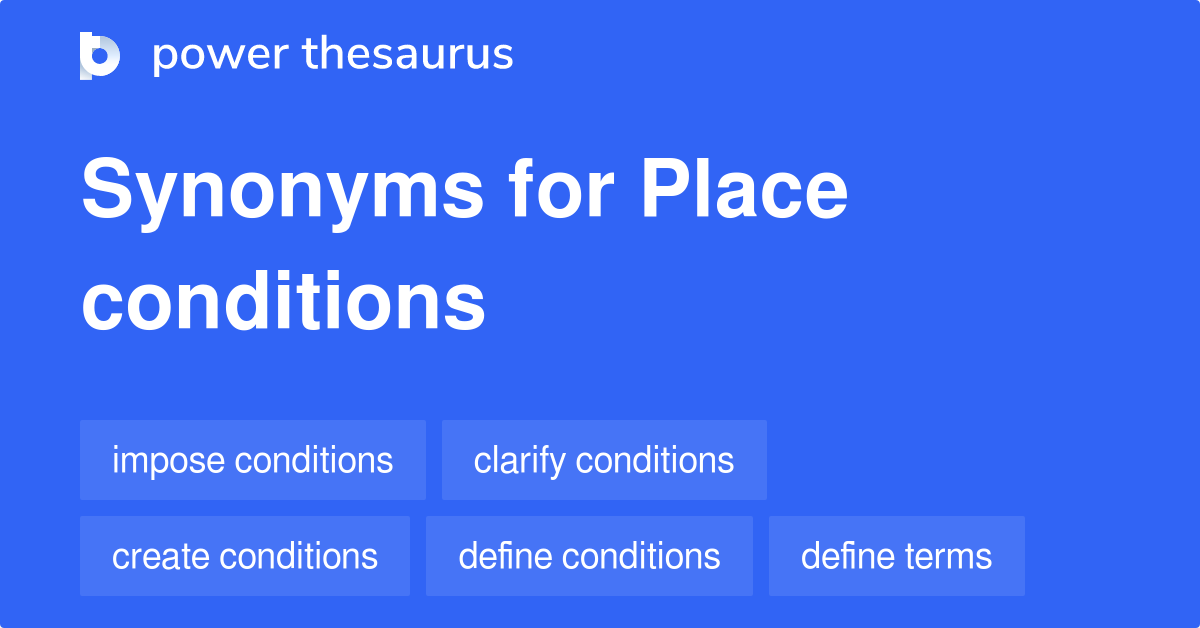 power thesaurus

Synonyms for Place conditions

impose conditions
clarify conditions
create conditions
define conditions
define terms